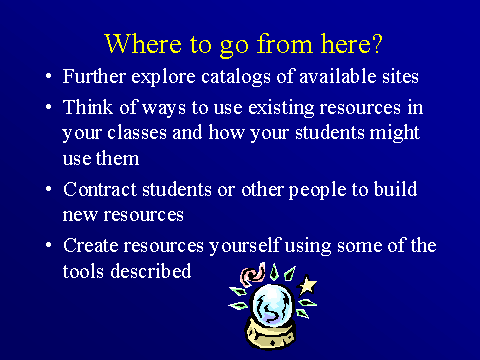 Where to go from here?

• Further explore catalogs of available sites

• Think of ways to use existing resources in your classes and how your students might use them

• Contract students or other people to build new resources

• Create resources yourself using some of the tools described